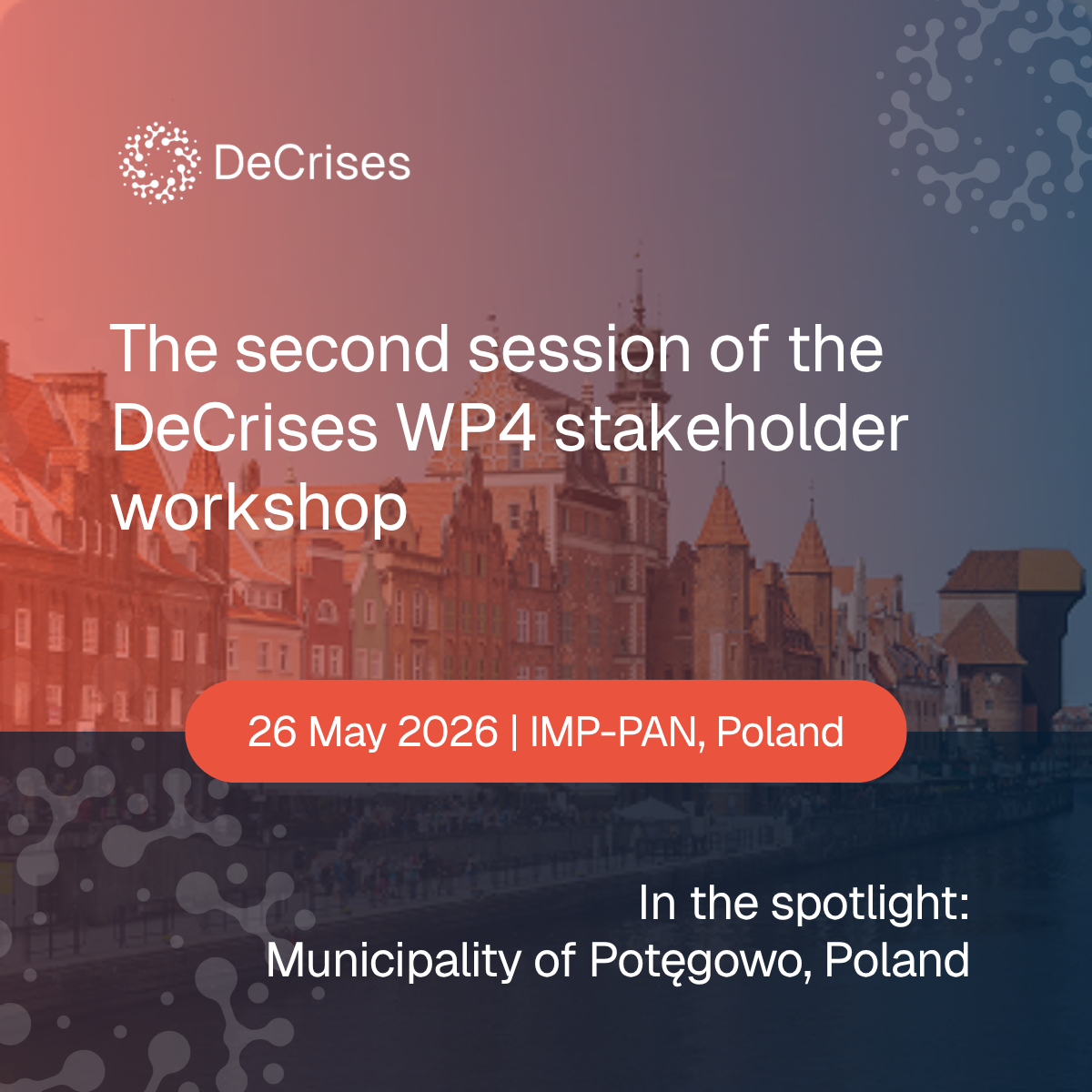 DeCrises

The second session of the DeCrises WP4 stakeholder workshop

26 May 2026 | IMP-PAN, Poland

In the spotlight:
Municipality of Potęgowo, Poland